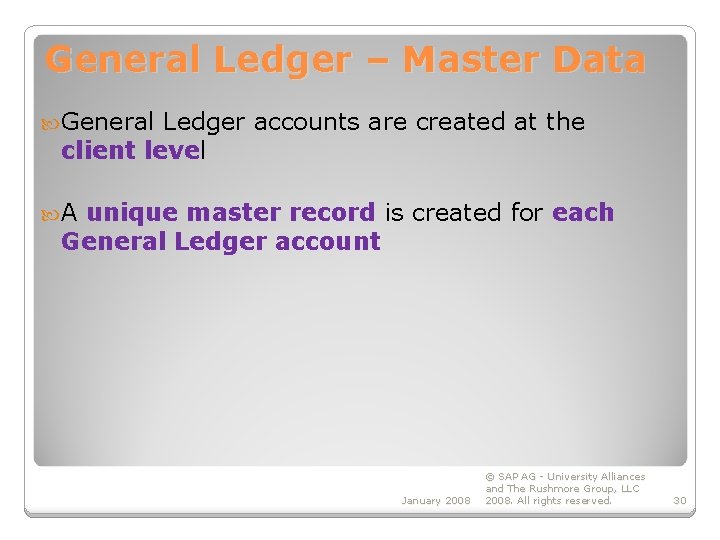 General Ledger – Master Data

General Ledger accounts are created at the client level

A unique master record is created for each General Ledger account

January 2008

© SAP AG - University Alliances and The Rushmore Group, LLC 2008. All rights reserved.

30